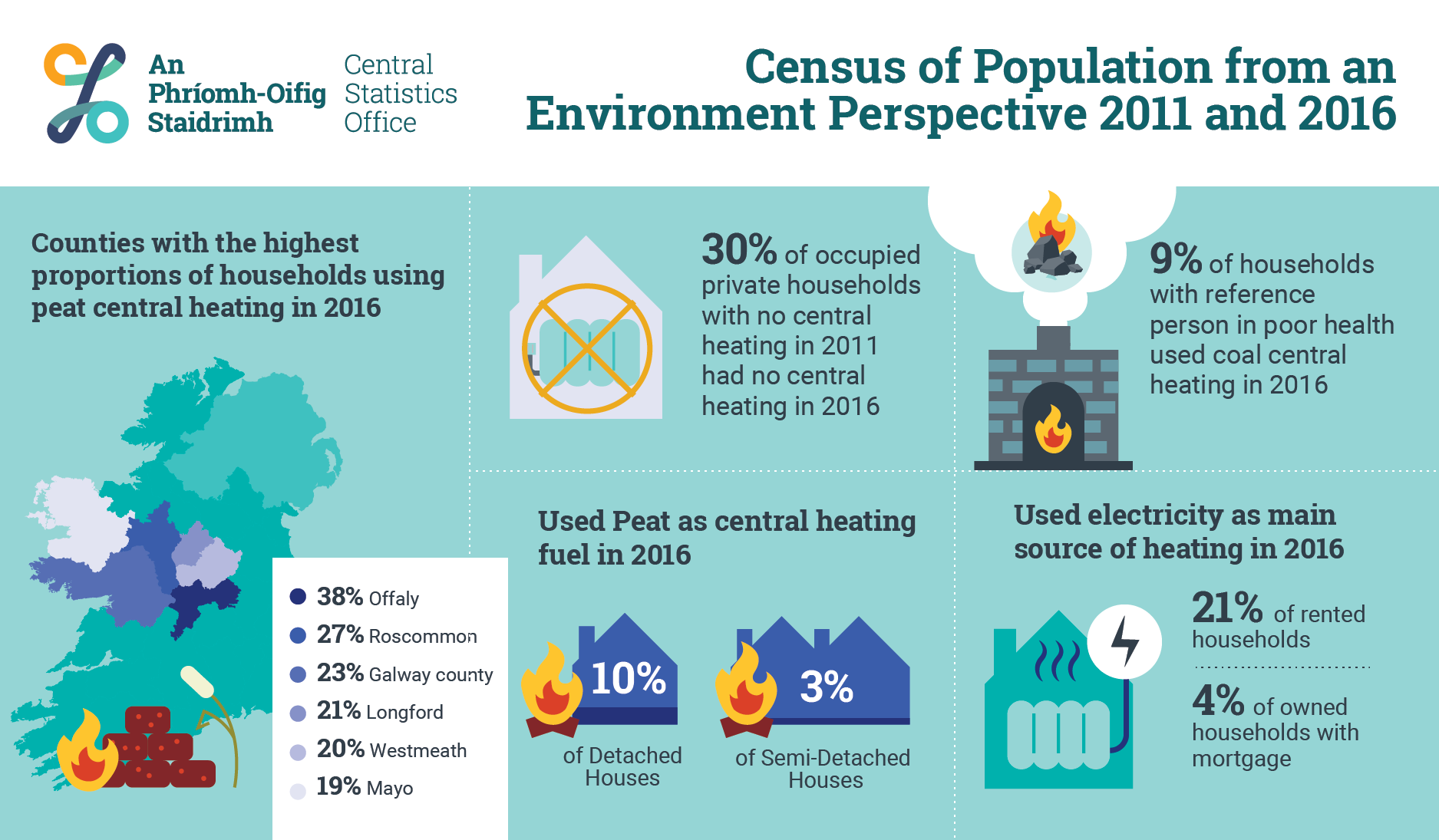 An Phríomh-Oifig Staidrimh

Central Statistics Office

Census of Population from an Environment Perspective 2011 and 2016

Counties with the highest proportions of households using peat central heating in 2016

38% Offaly
27% Roscommon
23% Galway county
21% Longford
20% Westmeath
19% Mayo

30% of occupied private households with no central heating in 2011 had no central heating in 2016

9% of households with reference person in poor health used coal central heating in 2016

Used Peat as central heating fuel in 2016

10% of Detached Houses

3% of Semi-Detached Houses

Used electricity as main source of heating in 2016

21% of rented households

4% of owned households with mortgage